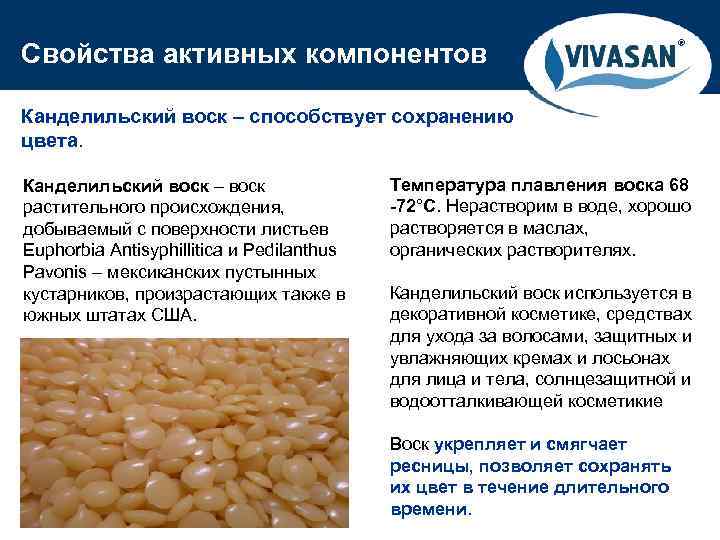 Свойства активных компонентов

VIVASAN®

Канделильский воск – способствует сохранению цвета.

Канделильский воск – воск растительного происхождения, добываемый с поверхности листьев Euphorbia Antisyphillitica и Pedilanthus Pavonis – мексиканских пустынных кустарников, произрастающих также в южных штатах США.

Температура плавления воска 68 -72°С. Нерастворим в воде, хорошо растворяется в маслах, органических растворителях.

Канделильский воск используется в декоративной косметике, средствах для ухода за волосами, защитных и увлажняющих кремах и лосьонах для лица и тела, солнцезащитной и водоотталкивающей косметикие

Воск укрепляет и смягчает ресницы, позволяет сохранять их цвет в течение длительного времени.